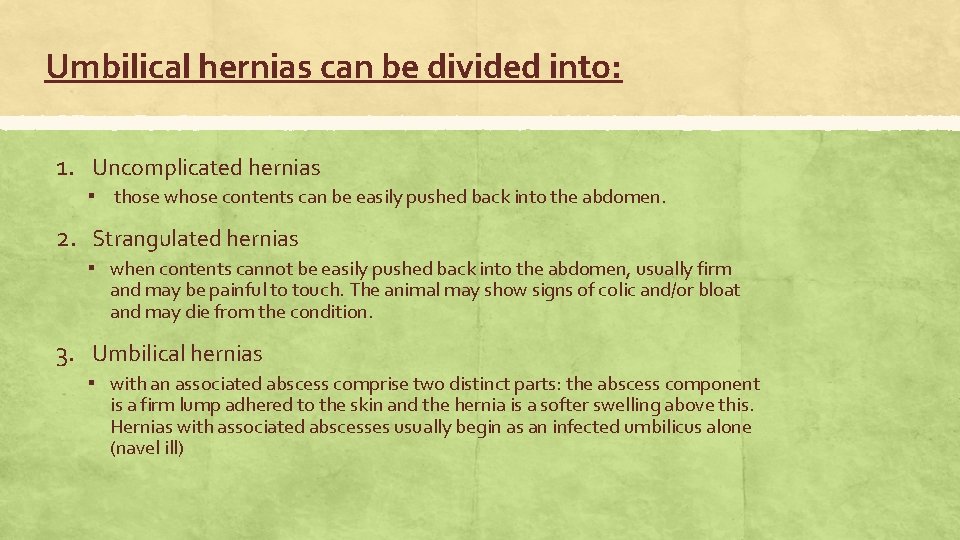 Umbilical hernias can be divided into:

1. Uncomplicated hernias
▪ those whose contents can be easily pushed back into the abdomen.

2. Strangulated hernias
▪ when contents cannot be easily pushed back into the abdomen, usually firm and may be painful to touch. The animal may show signs of colic and/or bloat and may die from the condition.

3. Umbilical hernias
▪ with an associated abscess comprise two distinct parts: the abscess component is a firm lump adhered to the skin and the hernia is a softer swelling above this. Hernias with associated abscesses usually begin as an infected umbilicus alone (navel ill)